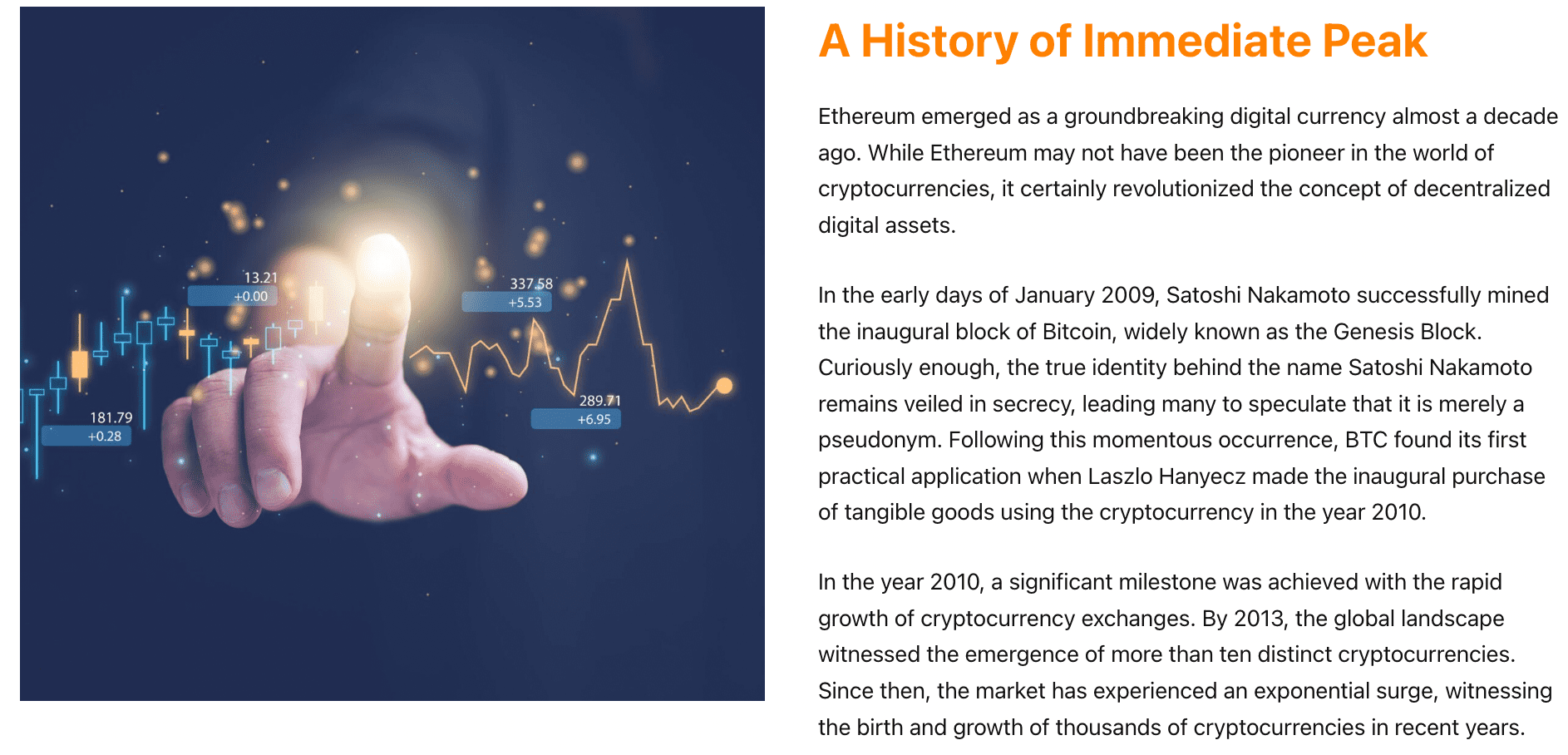 13.21
+0.00

337.58
+5.53

181.79
+0.28

289.71
+6.95

A History of Immediate Peak

Ethereum emerged as a groundbreaking digital currency almost a decade ago. While Ethereum may not have been the pioneer in the world of cryptocurrencies, it certainly revolutionized the concept of decentralized digital assets.

In the early days of January 2009, Satoshi Nakamoto successfully mined the inaugural block of Bitcoin, widely known as the Genesis Block. Curiously enough, the true identity behind the name Satoshi Nakamoto remains veiled in secrecy, leading many to speculate that it is merely a pseudonym. Following this momentous occurrence, BTC found its first practical application when Laszlo Hanyecz made the inaugural purchase of tangible goods using the cryptocurrency in the year 2010.

In the year 2010, a significant milestone was achieved with the rapid growth of cryptocurrency exchanges. By 2013, the global landscape witnessed the emergence of more than ten distinct cryptocurrencies. Since then, the market has experienced an exponential surge, witnessing the birth and growth of thousands of cryptocurrencies in recent years.